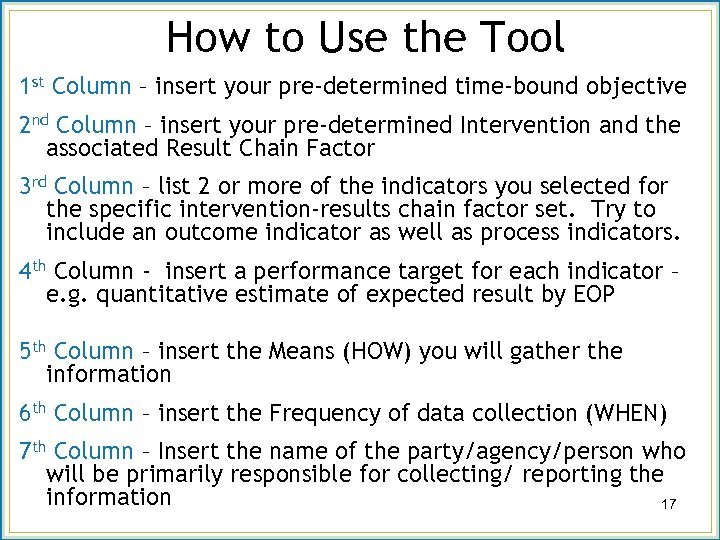 How to Use the Tool

1st Column – insert your pre-determined time-bound objective

2nd Column – insert your pre-determined Intervention and the associated Result Chain Factor

3rd Column – list 2 or more of the indicators you selected for the specific intervention-results chain factor set.  Try to include an outcome indicator as well as process indicators.

4th Column -  insert a performance target for each indicator – e.g. quantitative estimate of expected result by EOP

5th Column – insert the Means (HOW) you will gather the information

6th Column – insert the Frequency of data collection (WHEN)

7th Column – Insert the name of the party/agency/person who will be primarily responsible for collecting/ reporting the information

17